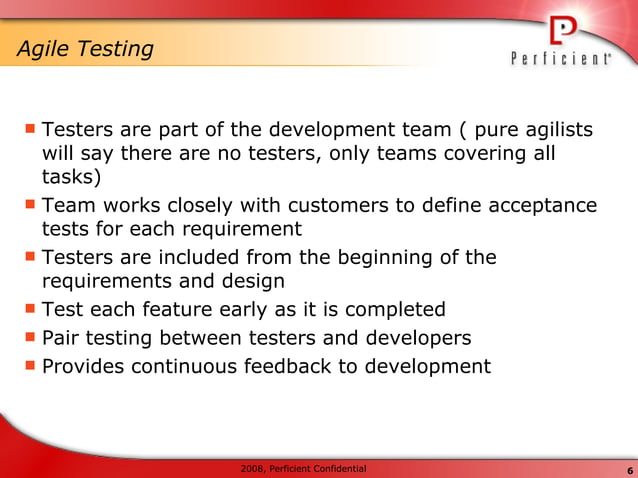 Agile Testing

Perficient

- Testers are part of the development team ( pure agilists will say there are no testers, only teams covering all tasks)
- Team works closely with customers to define acceptance tests for each requirement
- Testers are included from the beginning of the requirements and design
- Test each feature early as it is completed
- Pair testing between testers and developers
- Provides continuous feedback to development

2008, Perficient Confidential

6